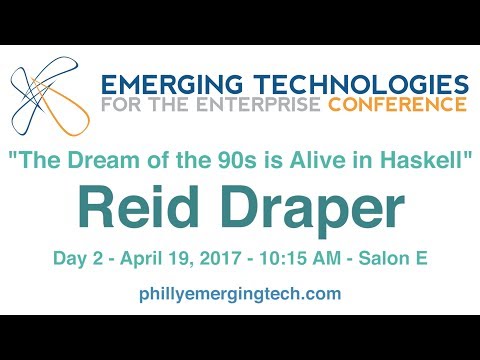 EMERGING TECHNOLOGIES
FOR THE ENTERPRISE CONFERENCE

"The Dream of the 90s is Alive in Haskell"

Reid Draper

Day 2 - April 19, 2017 - 10:15 AM - Salon E

phillyemergingtech.com